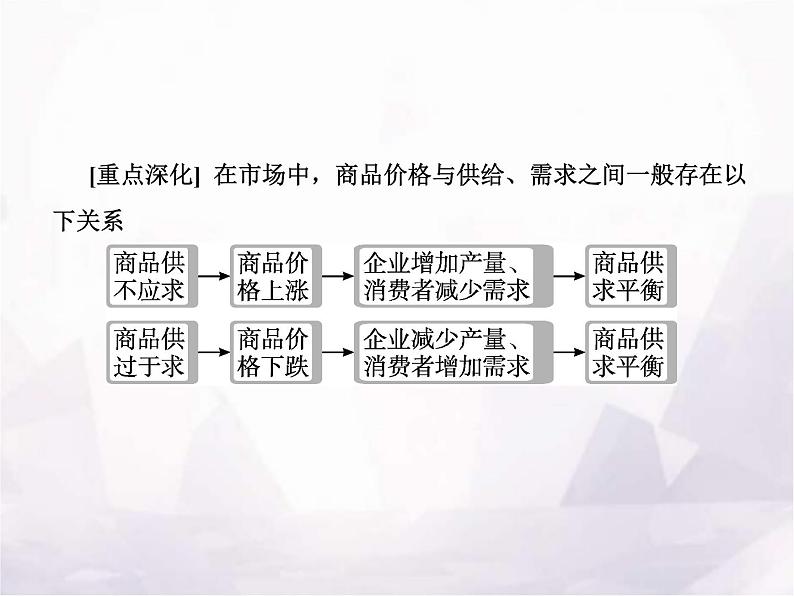 [重点深化] 在市场中，商品价格与供给、需求之间一般存在以下关系

商品供不应求 → 商品价格上涨 → 企业增加产量、消费者减少需求 → 商品供求平衡

商品供过于求 → 商品价格下跌 → 企业减少产量、消费者增加需求 → 商品供求平衡